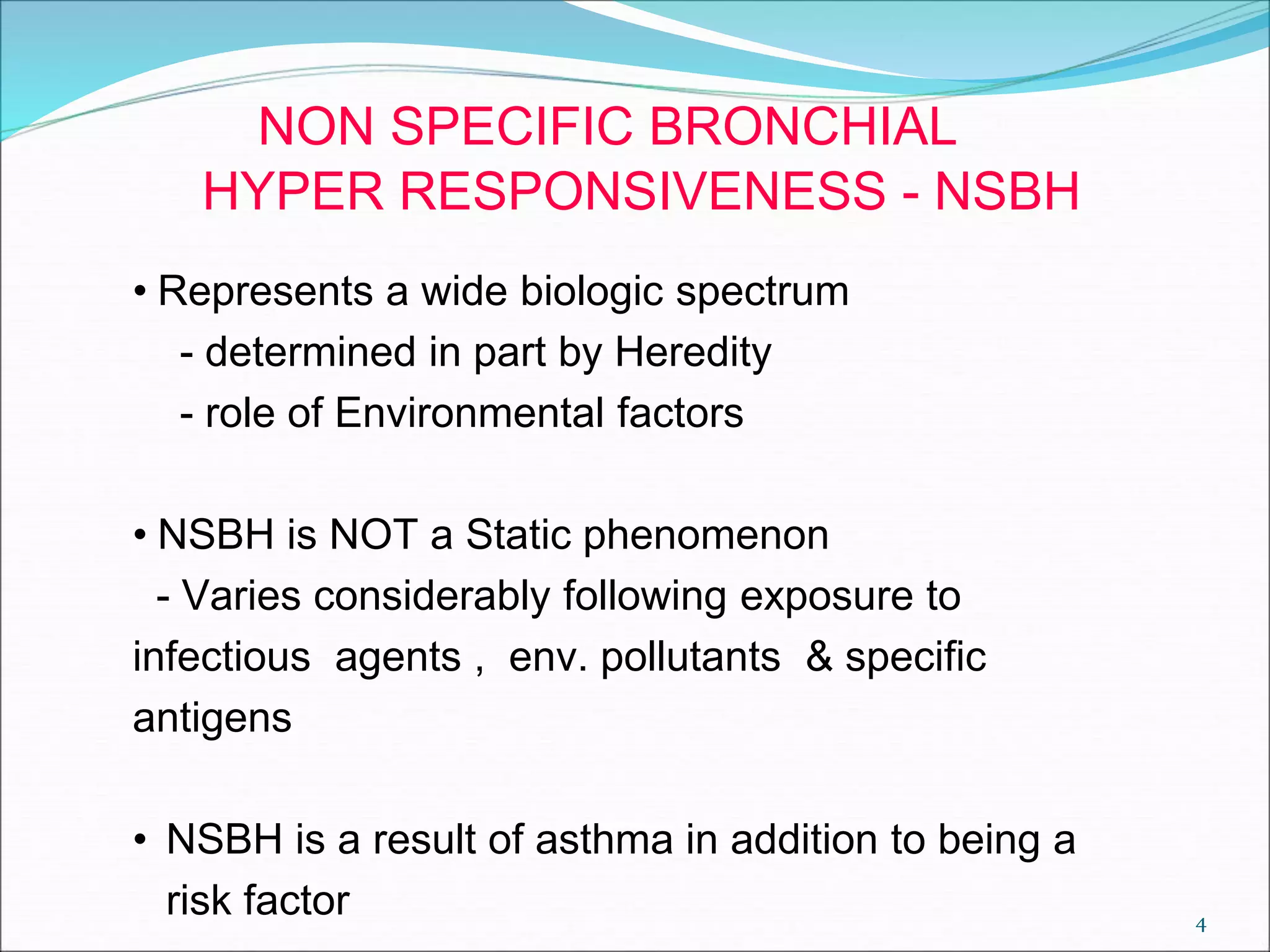 NON SPECIFIC BRONCHIAL HYPER RESPONSIVENESS - NSBH

• Represents a wide biologic spectrum
- determined in part by Heredity
- role of Environmental factors

• NSBH is NOT a Static phenomenon
- Varies considerably following exposure to infectious agents , env. pollutants & specific antigens

• NSBH is a result of asthma in addition to being a risk factor

4